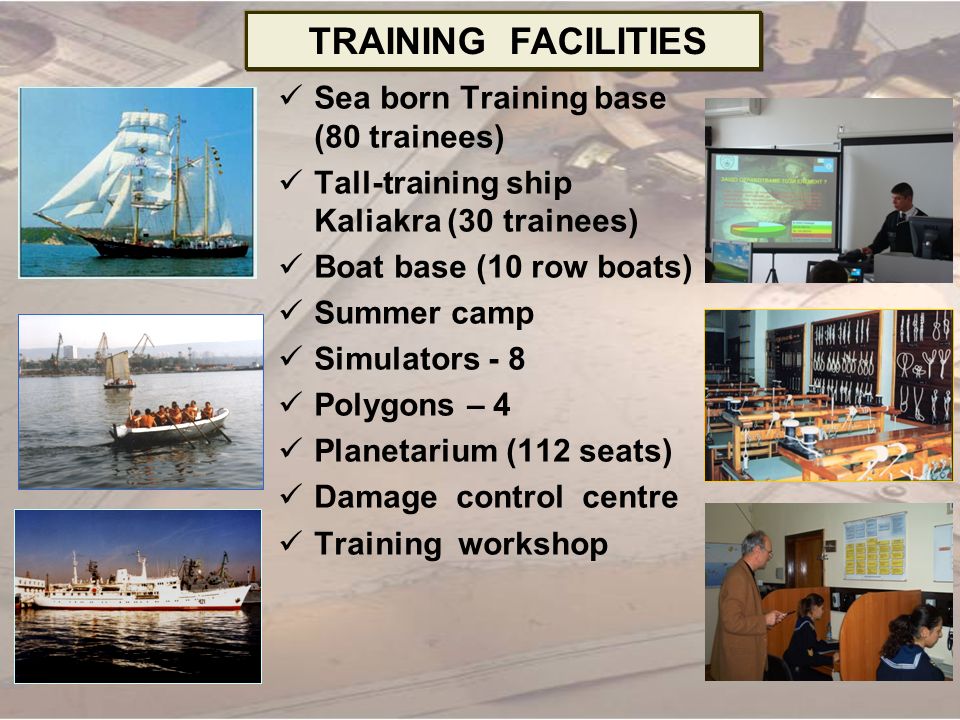 TRAINING FACILITIES

✓ Sea born Training base (80 trainees)

✓ Tall-training ship Kaliakra (30 trainees)

✓ Boat base (10 row boats)

✓ Summer camp

✓ Simulators - 8

✓ Polygons – 4

✓ Planetarium (112 seats)

✓ Damage control centre

✓ Training workshop